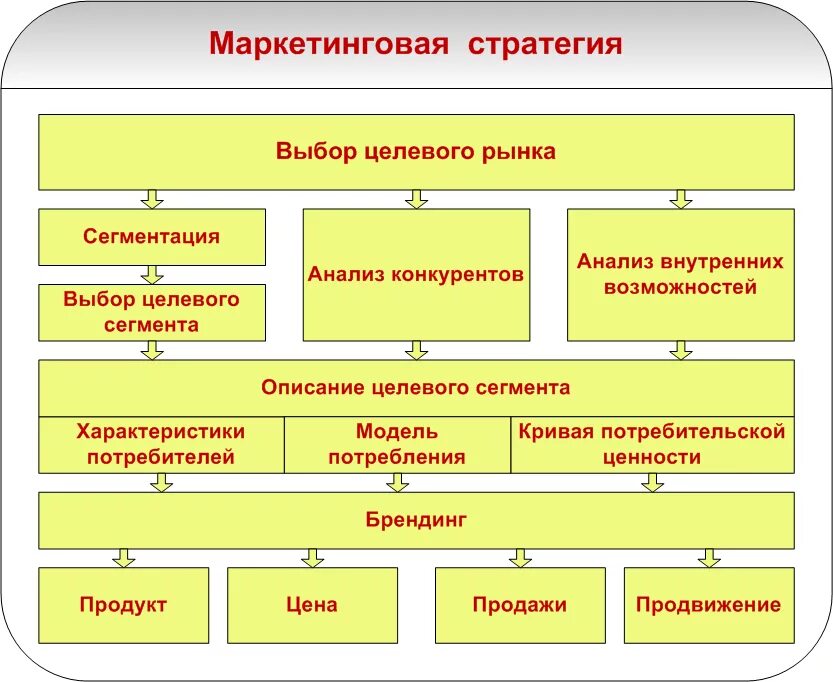 Маркетинговая стратегия

Выбор целевого рынка

Сегментация

Выбор целевого сегмента

Анализ конкурентов

Анализ внутренних возможностей

Описание целевого сегмента

Характеристики потребителей

Модель потребления

Кривая потребительской ценности

Брендинг

Продукт

Цена

Продажи

Продвижение